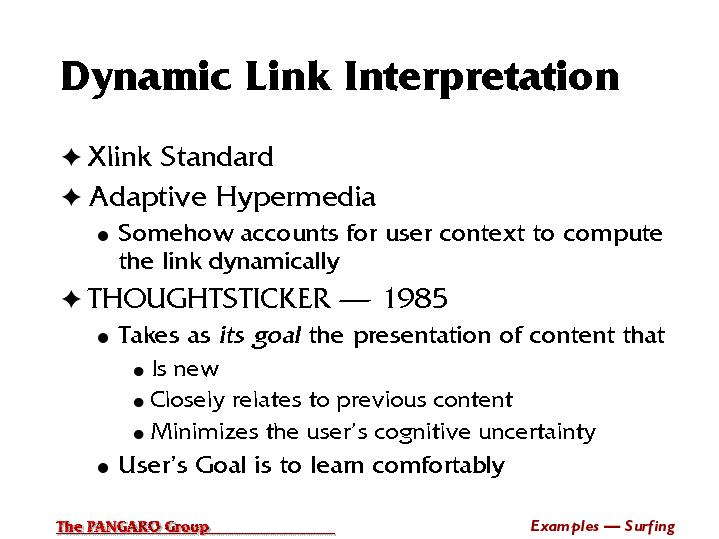 Dynamic Link Interpretation

✦ Xlink Standard

✦ Adaptive Hypermedia

• Somehow accounts for user context to compute the link dynamically

✦ THOUGHTSTICKER — 1985

• Takes as its goal the presentation of content that

• Is new

• Closely relates to previous content

• Minimizes the user's cognitive uncertainty

• User's Goal is to learn comfortably

The PANGARO Group

Examples — Surfing